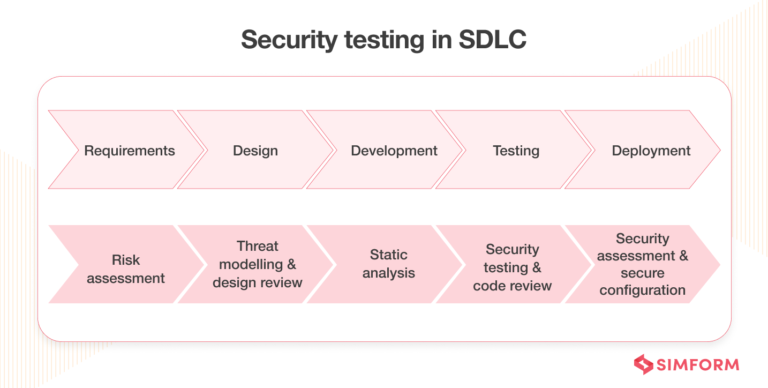 Security testing in SDLC

Requirements

Design

Development

Testing

Deployment

Risk assessment

Threat modelling & design review

Static analysis

Security testing & code review

Security assessment & secure configuration

SIMFORM